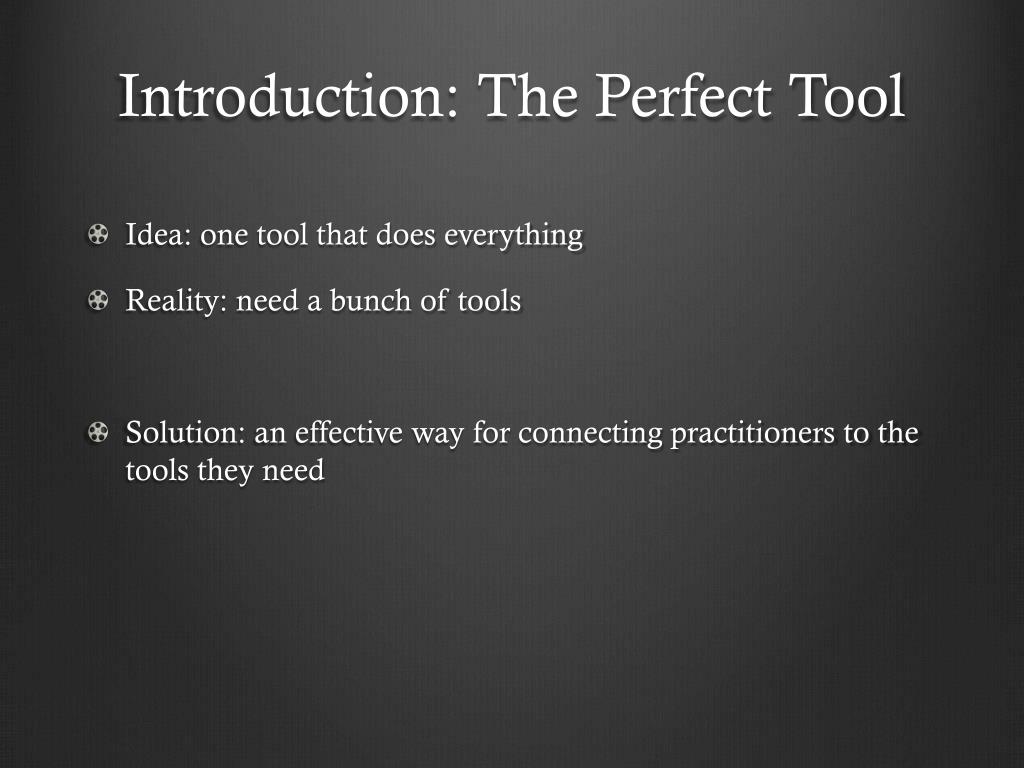 Introduction: The Perfect Tool

Idea: one tool that does everything

Reality: need a bunch of tools

Solution: an effective way for connecting practitioners to the tools they need